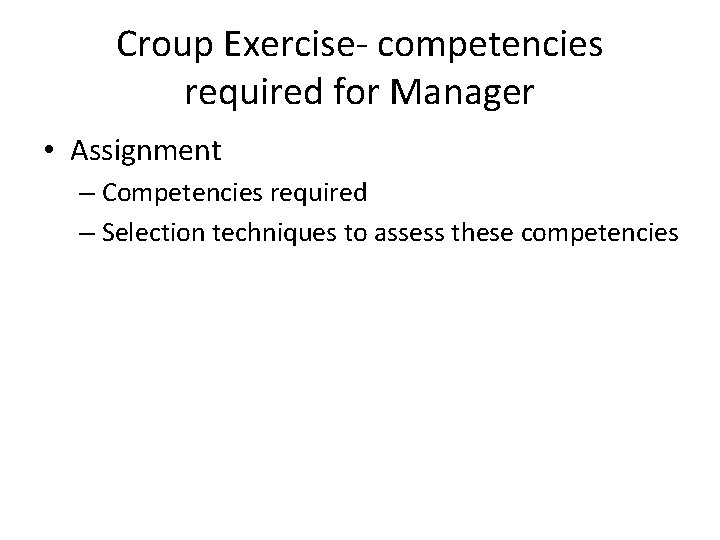 Croup Exercise- competencies required for Manager

• Assignment
– Competencies required
– Selection techniques to assess these competencies